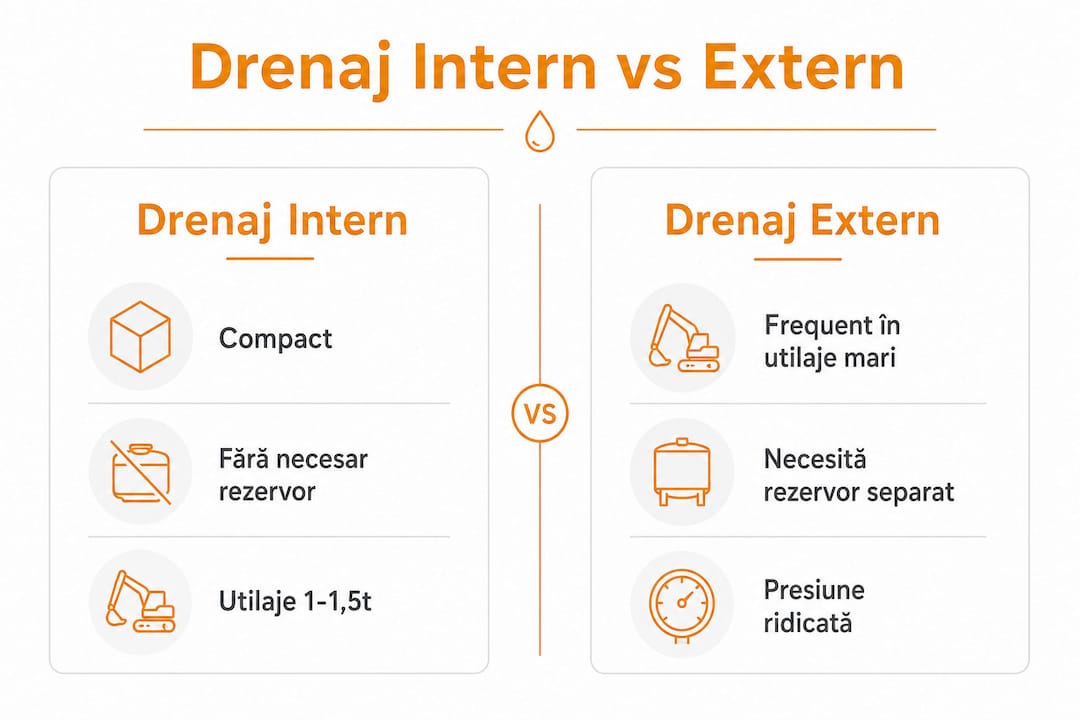 Drenaj Intern vs Extern

Drenaj Intern

Compact

Fără necesar rezervor

Utilaje 1-1,5t

VS

Drenaj Extern

Frequent în utilaje mari

Necesită rezervor separat

Presiune ridicată